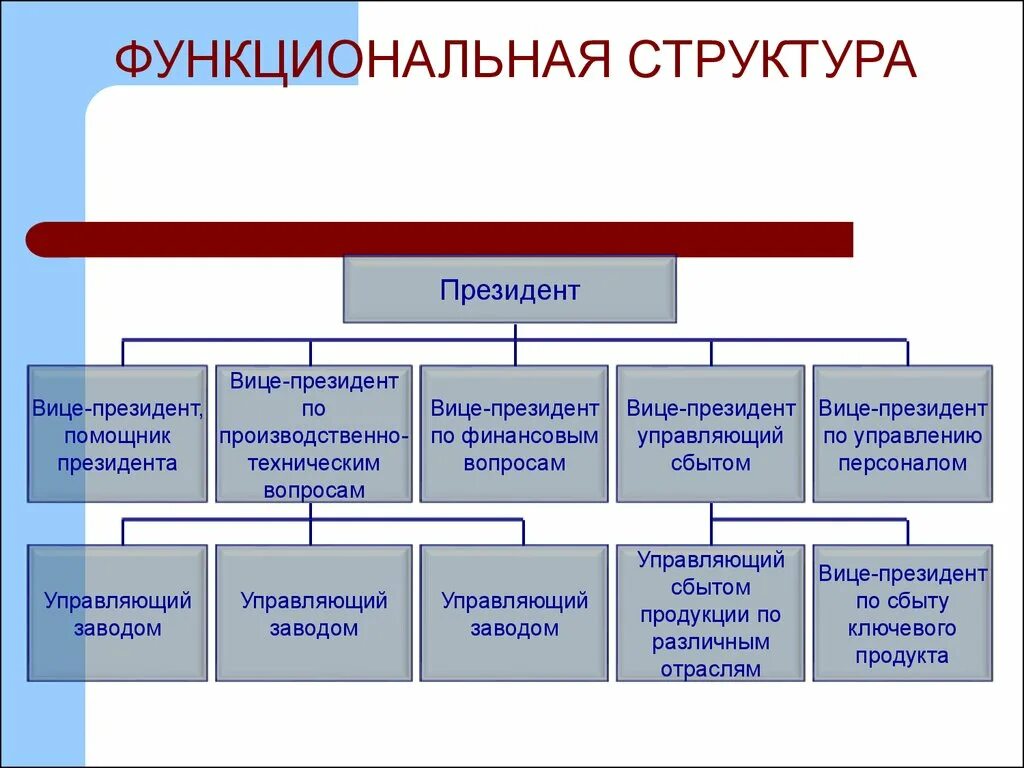 ФУНКЦИОНАЛЬНАЯ СТРУКТУРА

Президент

Вице-президент, помощник президента

Вице-президент по производственно-техническим вопросам

Вице-президент по финансовым вопросам

Вице-президент управляющий сбытом

Вице-президент по управлению персоналом

Управляющий заводом

Управляющий заводом

Управляющий заводом

Управляющий сбытом продукции по различным отраслям

Вице-президент по сбыту ключевого продукта